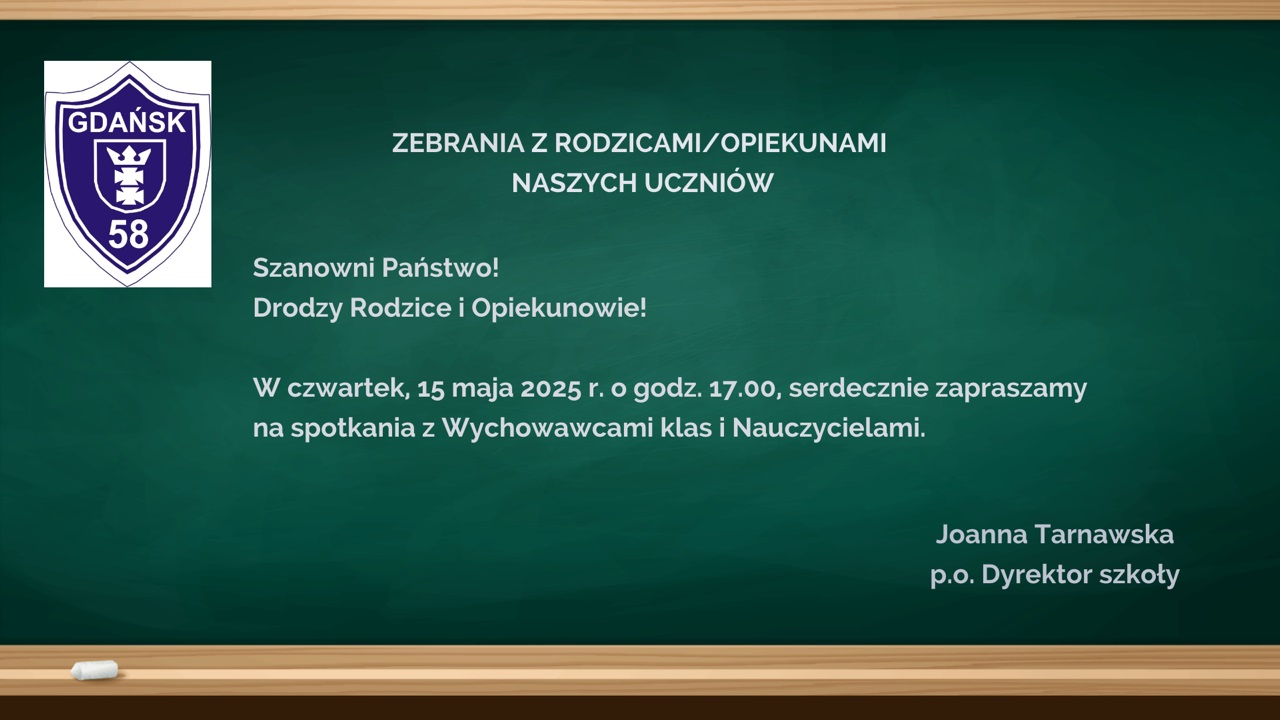 GDAŃSK
58

ZEBRANIA Z RODZICAMI/OPIEKUNAMI
NASZYCH UCZNIÓW

Szanowni Państwo!
Drodzy Rodzice i Opiekunowie!

W czwartek, 15 maja 2025 r. o godz. 17.00, serdecznie zapraszamy na spotkania z Wychowawcami klas i Nauczycielami.

Joanna Tarnawska
p.o. Dyrektor szkoły